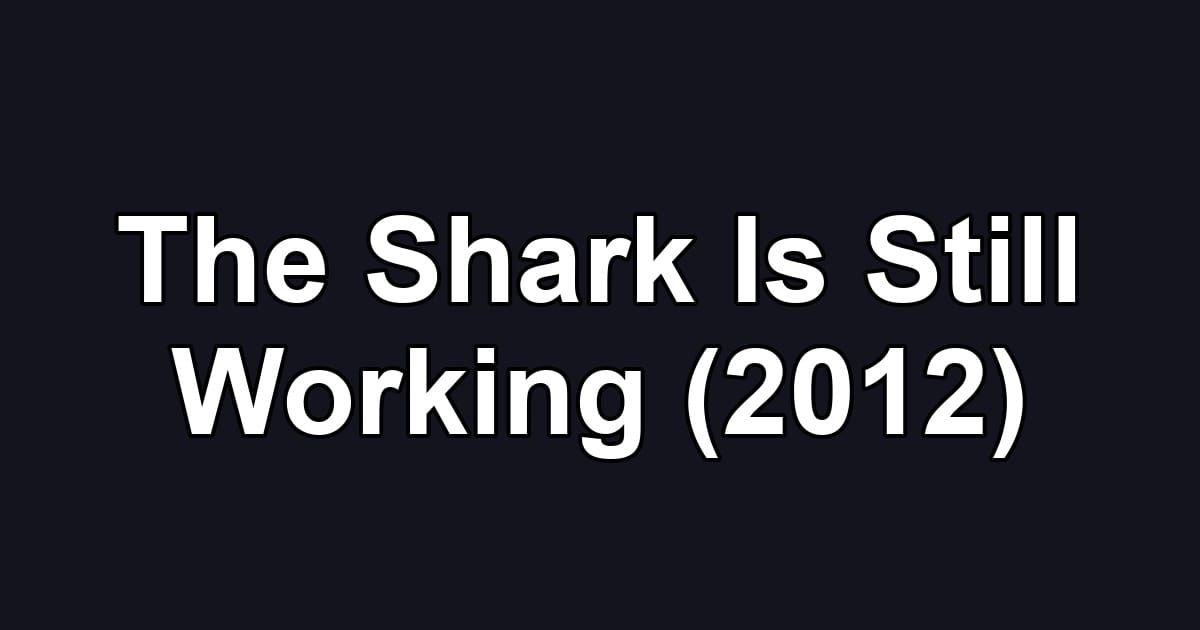 The Shark Is Still Working (2012)